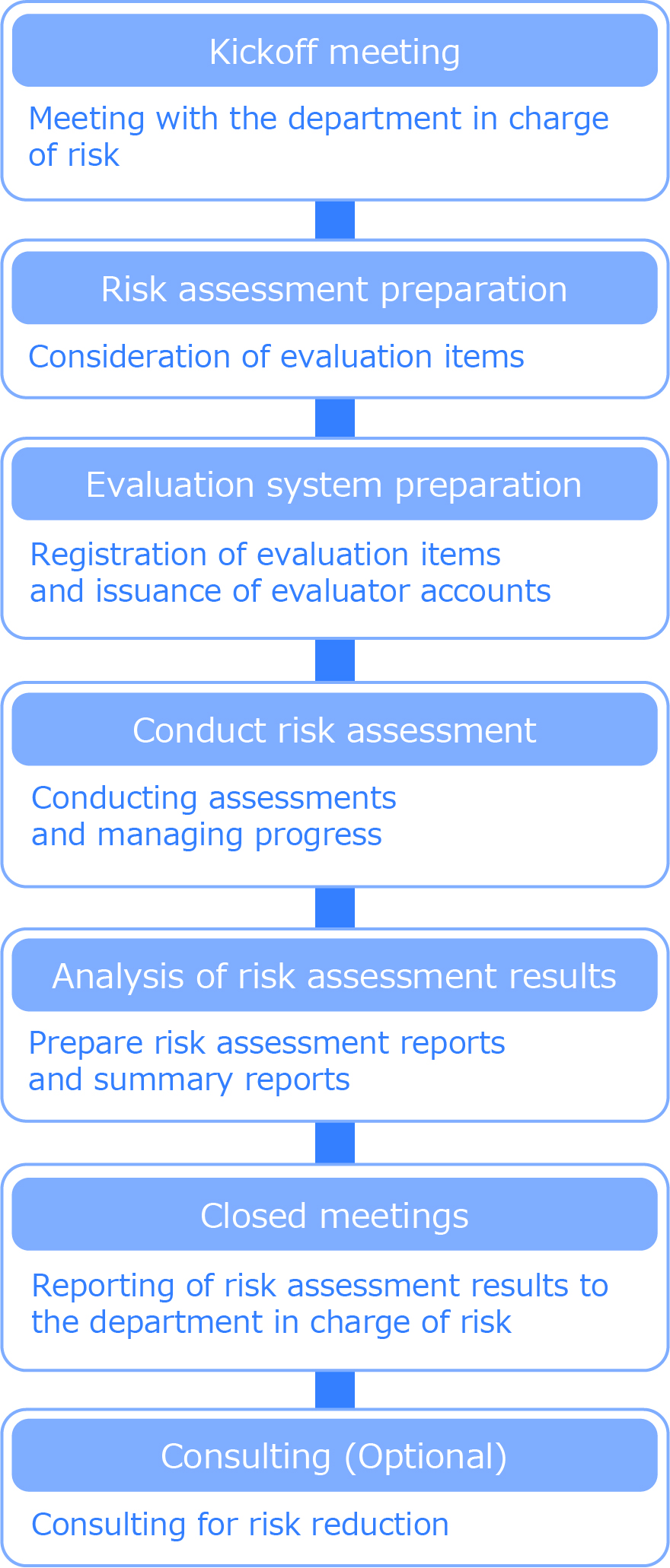 Kickoff meeting

Meeting with the department in charge of risk

Risk assessment preparation

Consideration of evaluation items

Evaluation system preparation

Registration of evaluation items and issuance of evaluator accounts

Conduct risk assessment

Conducting assessments and managing progress

Analysis of risk assessment results

Prepare risk assessment reports and summary reports

Closed meetings

Reporting of risk assessment results to the department in charge of risk

Consulting (Optional)

Consulting for risk reduction